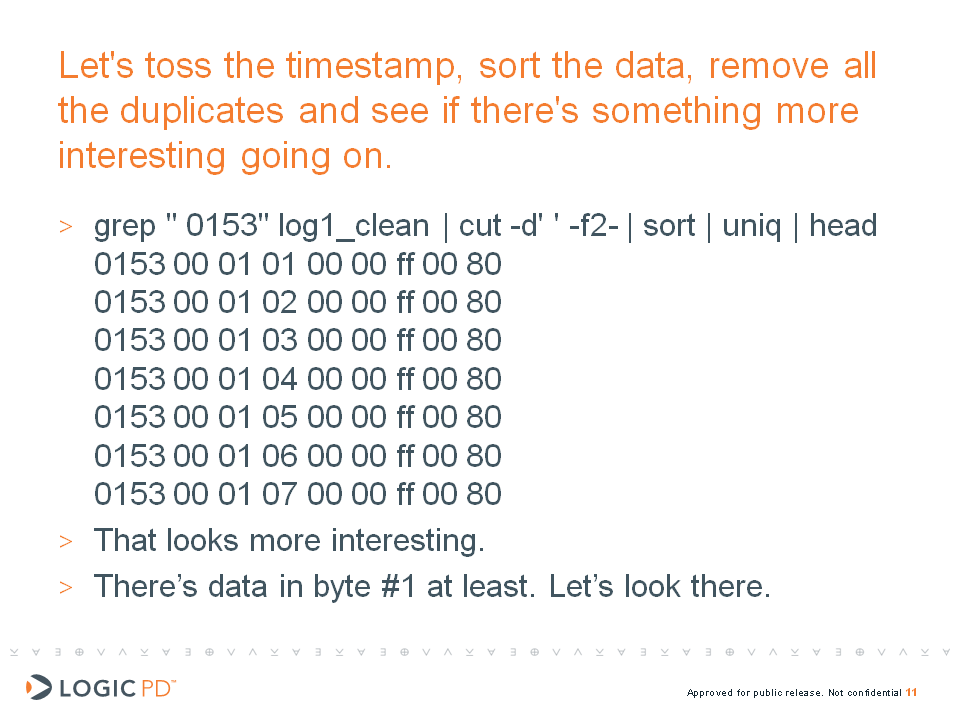 Let's toss the timestamp, sort the data, remove all the duplicates and see if there's something more interesting going on.

> grep " 0153" log1_clean | cut -d' ' -f2- | sort | uniq | head
0153 00 01 01 00 00 ff 00 80
0153 00 01 02 00 00 ff 00 80
0153 00 01 03 00 00 ff 00 80
0153 00 01 04 00 00 ff 00 80
0153 00 01 05 00 00 ff 00 80
0153 00 01 06 00 00 ff 00 80
0153 00 01 07 00 00 ff 00 80

> That looks more interesting.

> There’s data in byte #1 at least. Let’s look there.

LOGIC PD™

Approved for public release. Not confidential 11